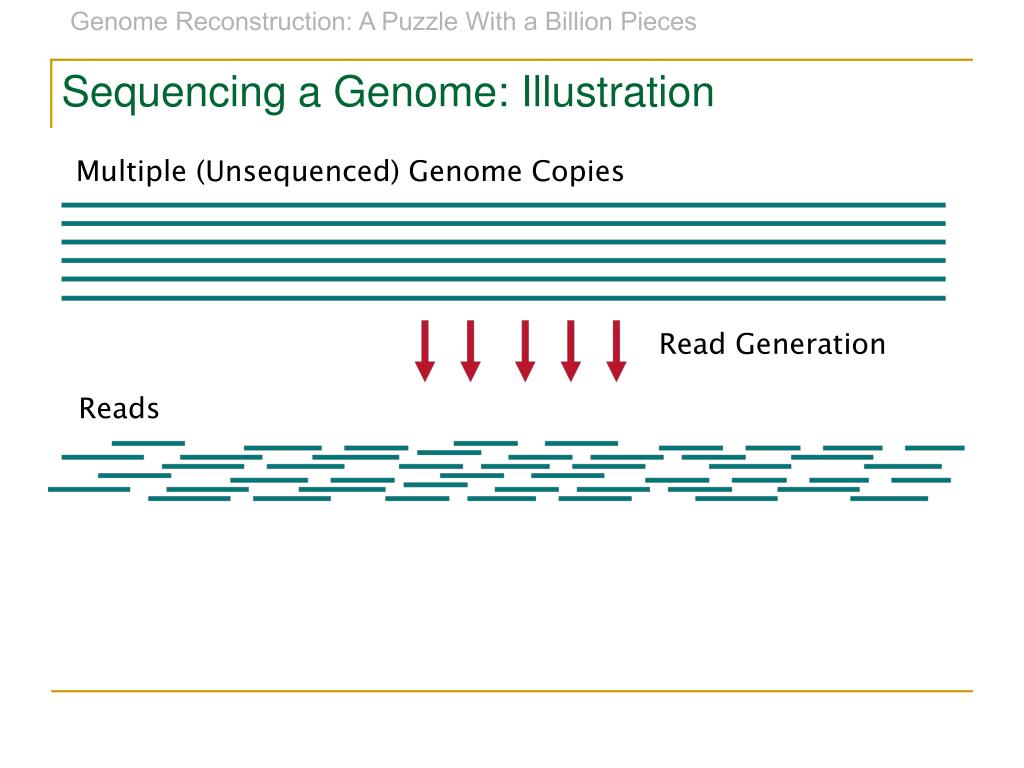 Genome Reconstruction: A Puzzle With a Billion Pieces

Sequencing a Genome: Illustration

Multiple (Unsequenced) Genome Copies

Read Generation

Reads